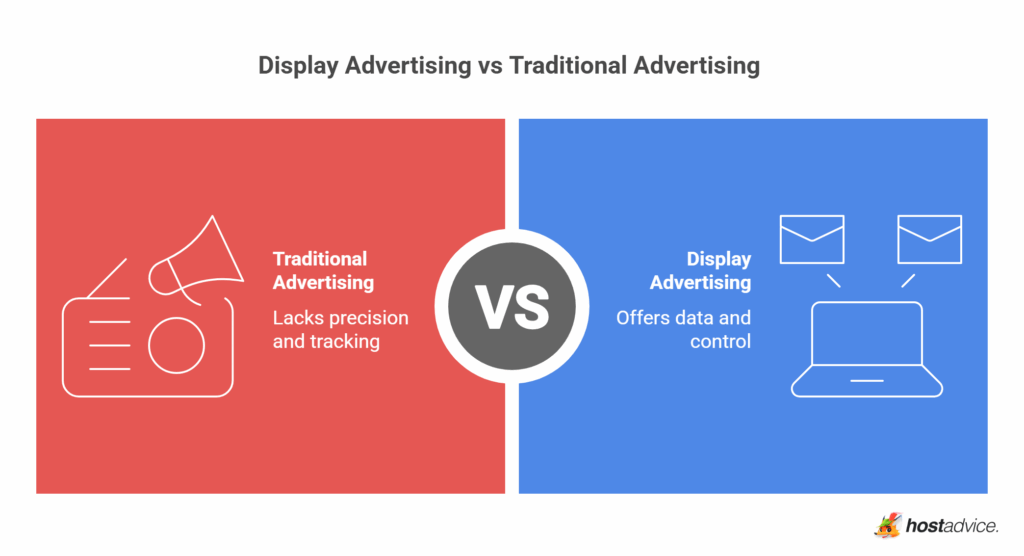 Display Advertising vs Traditional Advertising

Traditional Advertising
Lacks precision and tracking

VS

Display Advertising
Offers data and control

hostadvice.